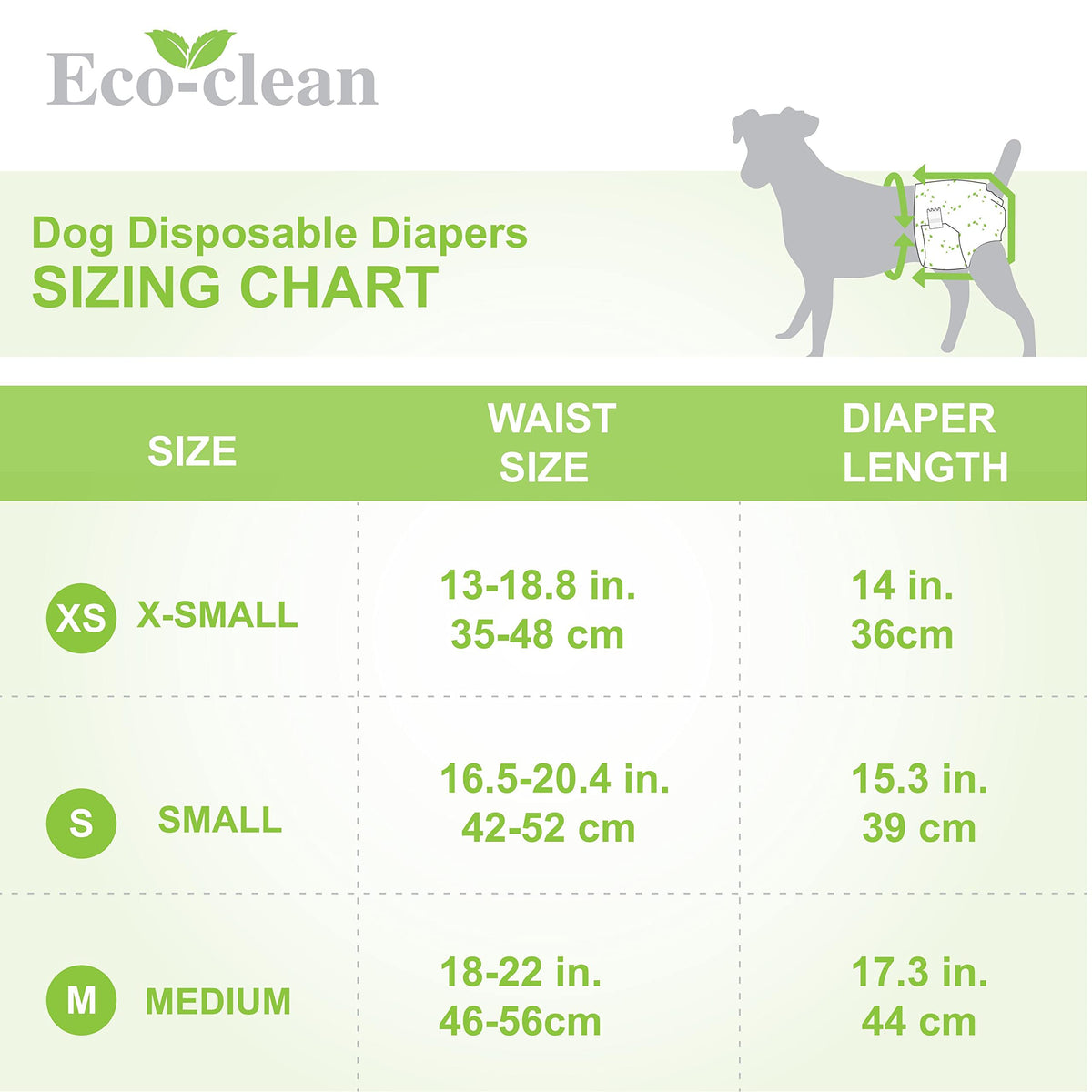 Eco-clean

Dog Disposable Diapers
SIZING CHART

| SIZE | WAIST SIZE | DIAPER LENGTH |
|---|---|---|
| XS X-SMALL | 13-18.8 in. 35-48 cm | 14 in. 36cm |
| S SMALL | 16.5-20.4 in. 42-52 cm | 15.3 in. 39 cm |
| M MEDIUM | 18-22 in. 46-56cm | 17.3 in. 44 cm |